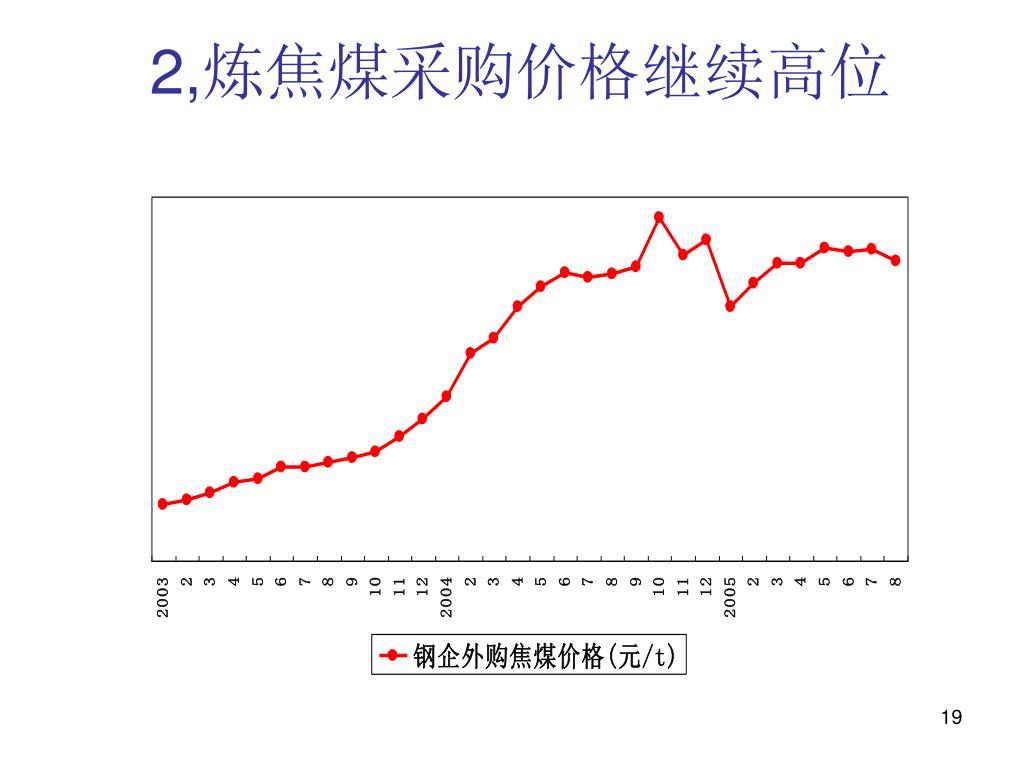 2,炼焦煤采购价格继续高位

2003
2
3
4
5
6
7
8
9
10
11
12
2004
2
3
4
5
6
7
8
9
10
11
12
2005
2
3
4
5
6
7
8

钢企外购焦煤价格(元/t)

19